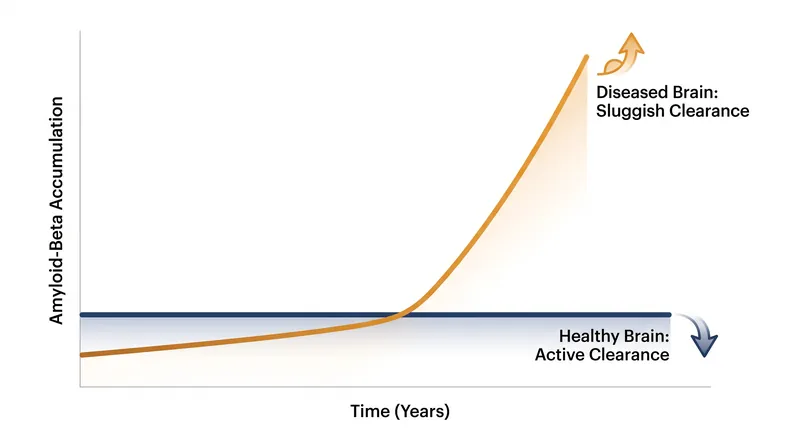 Amyloid-Beta Accumulation

Diseased Brain:
Sluggish Clearance

Healthy Brain:
Active Clearance

Time (Years)